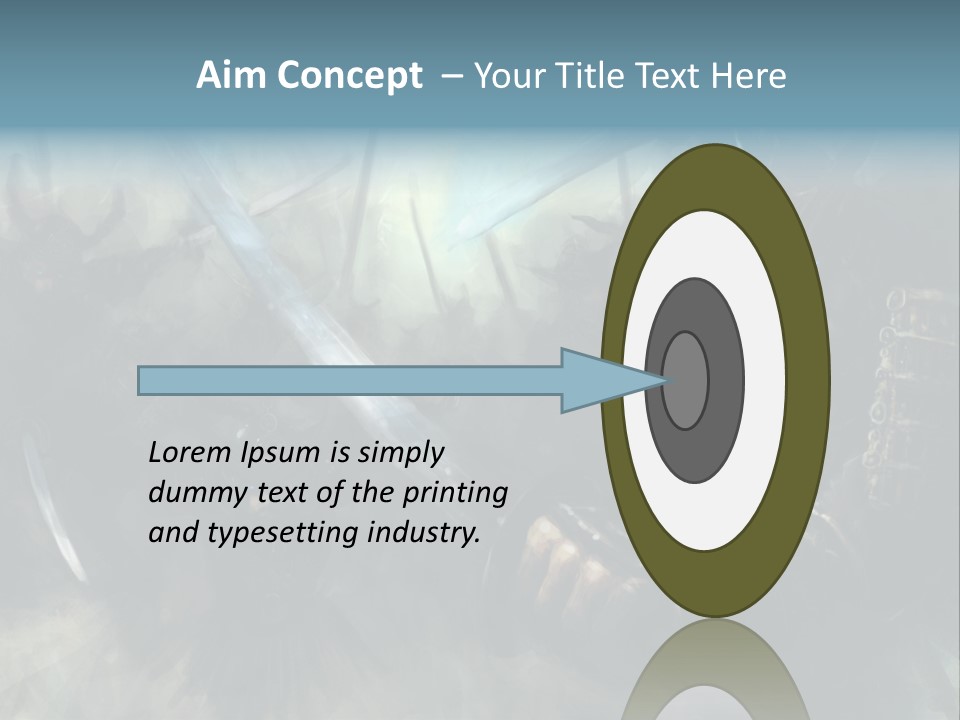 Aim Concept – Your Title Text Here

Lorem Ipsum is simply dummy text of the printing and typesetting industry.